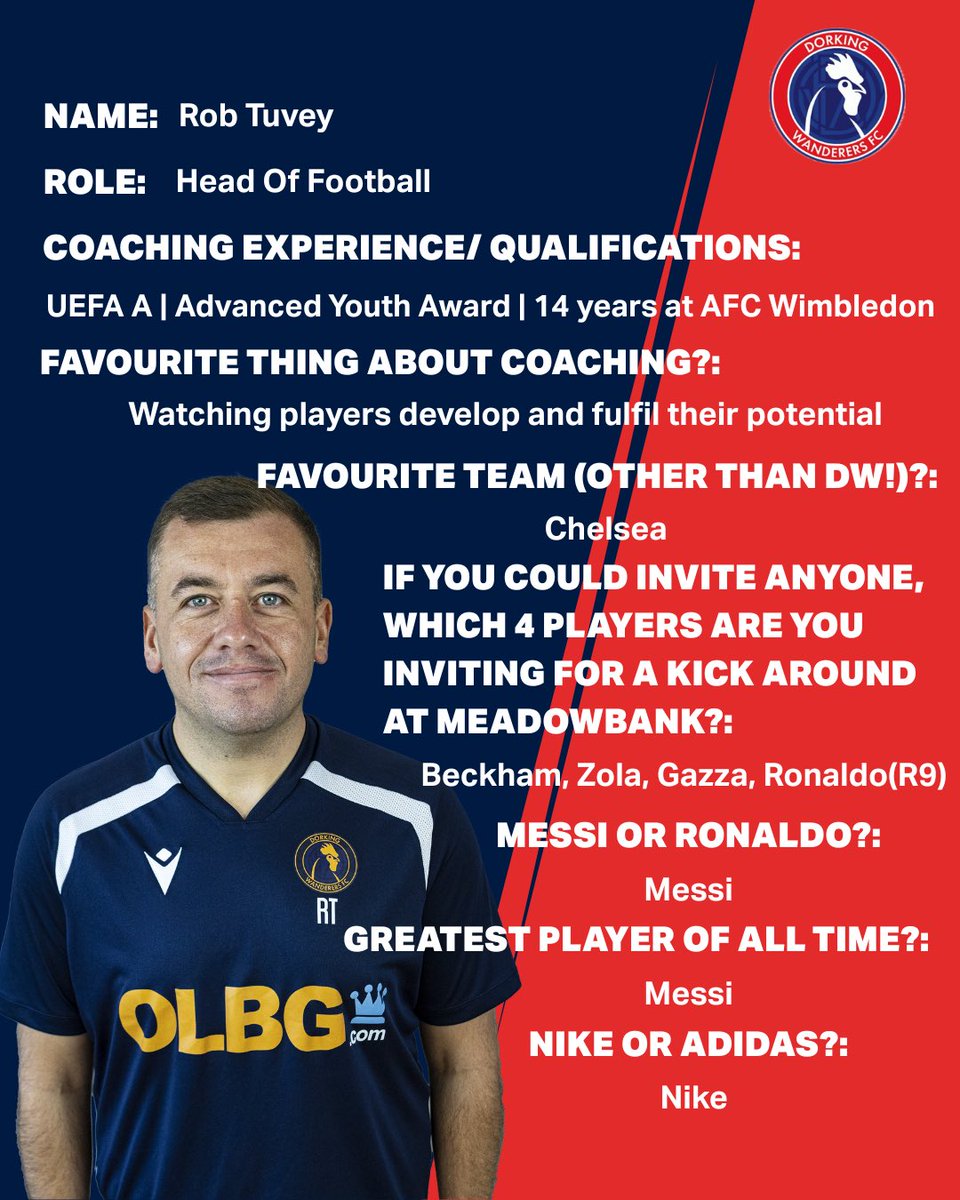 DORKING WANDERERS FC

NAME: Rob Tuvey

ROLE: Head Of Football

COACHING EXPERIENCE/ QUALIFICATIONS:

UEFA A | Advanced Youth Award | 14 years at AFC Wimbledon

FAVOURITE THING ABOUT COACHING?:

Watching players develop and fulfil their potential

FAVOURITE TEAM (OTHER THAN DW!)?:

Chelsea

IF YOU COULD INVITE ANYONE, WHICH 4 PLAYERS ARE YOU INVITING FOR A KICK AROUND AT MEADOWBANK?:

Beckham, Zola, Gazza, Ronaldo(R9)

MESSI OR RONALDO?:

Messi

GREATEST PLAYER OF ALL TIME?:

Messi

NIKE OR ADIDAS?:

Nike

DORKING WANDERERS FC

RT

OLBG.com